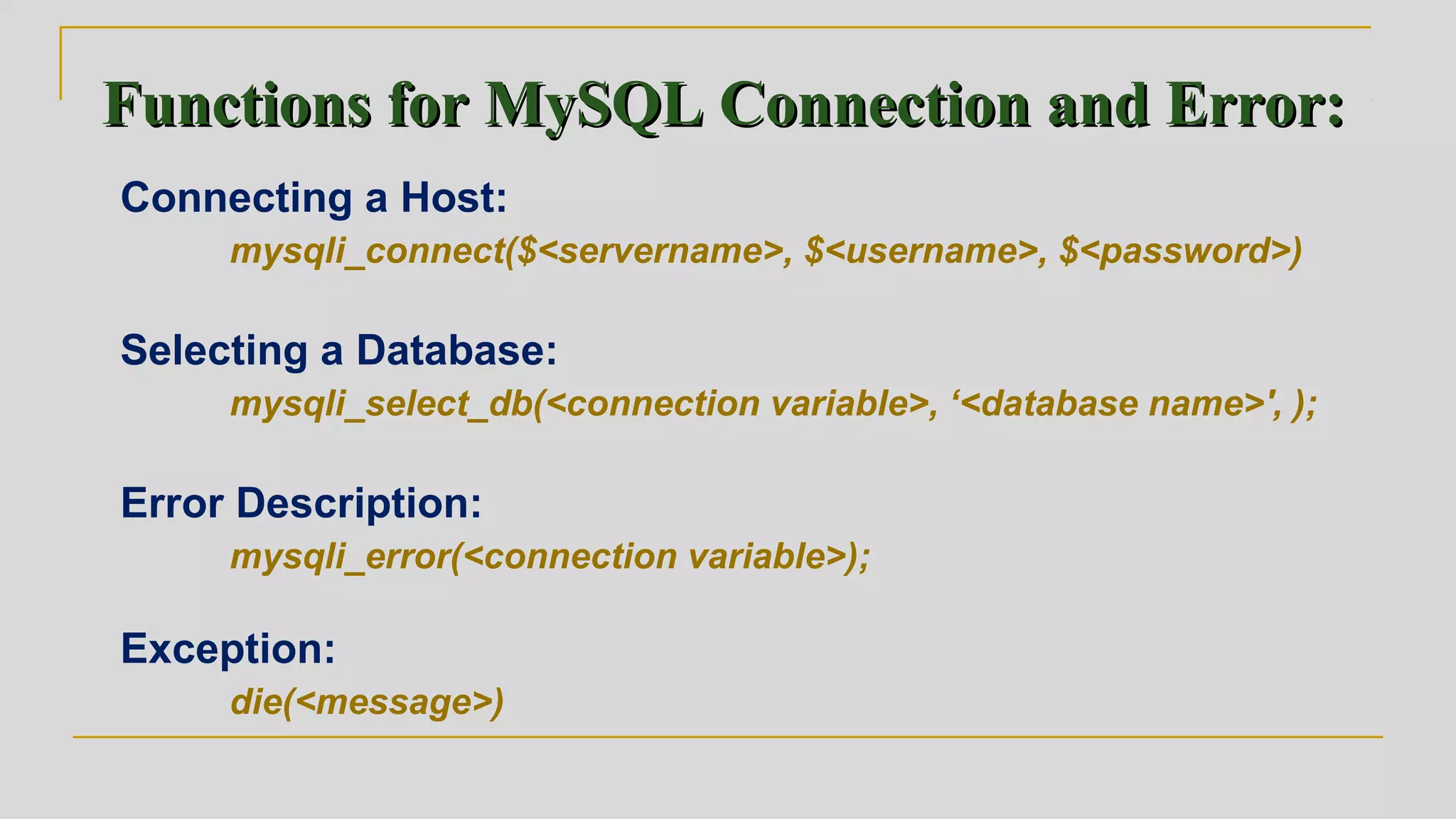 Functions for MySQL Connection and Error:

Connecting a Host:

mysqli_connect($<servername>, $<username>, $<password>)

Selecting a Database:

mysqli_select_db(<connection variable>, ‘<database name>', );

Error Description:

mysqli_error(<connection variable>);

Exception:

die(<message>)